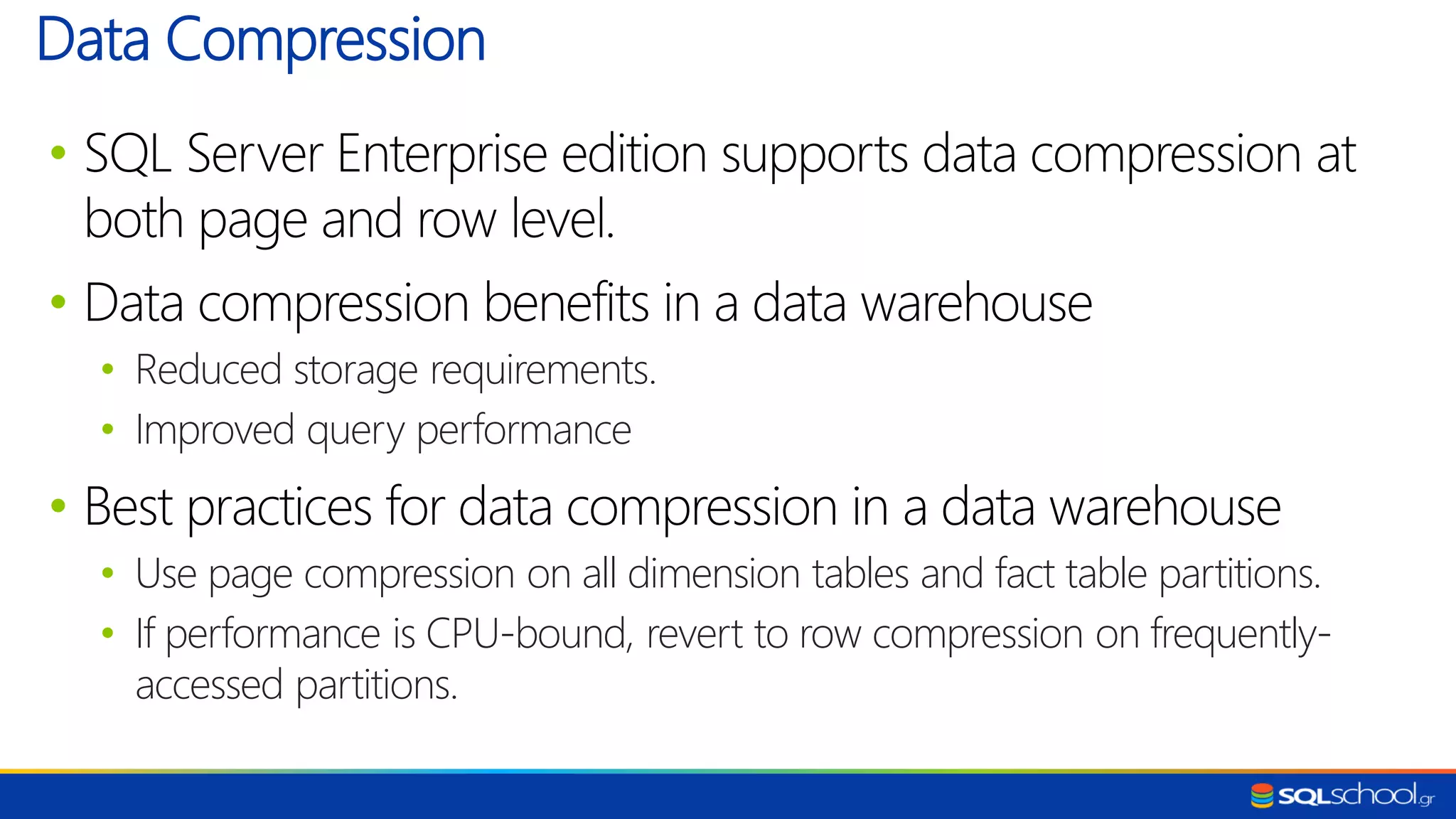 Data Compression

• SQL Server Enterprise edition supports data compression at both page and row level.

• Data compression benefits in a data warehouse
  • Reduced storage requirements.
  • Improved query performance

• Best practices for data compression in a data warehouse
  • Use page compression on all dimension tables and fact table partitions.
  • If performance is CPU-bound, revert to row compression on frequently-accessed partitions.

SQLschool.gr